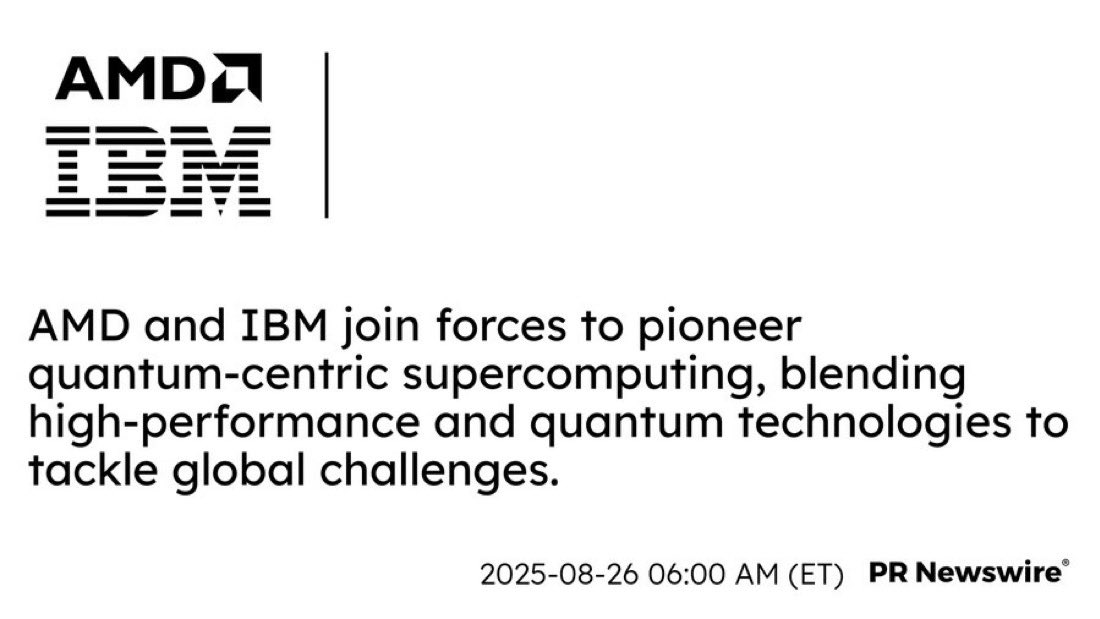 AMD
IBM

AMD and IBM join forces to pioneer quantum-centric supercomputing, blending high-performance and quantum technologies to tackle global challenges.

2025-08-26 06:00 AM (ET) PR Newswire®